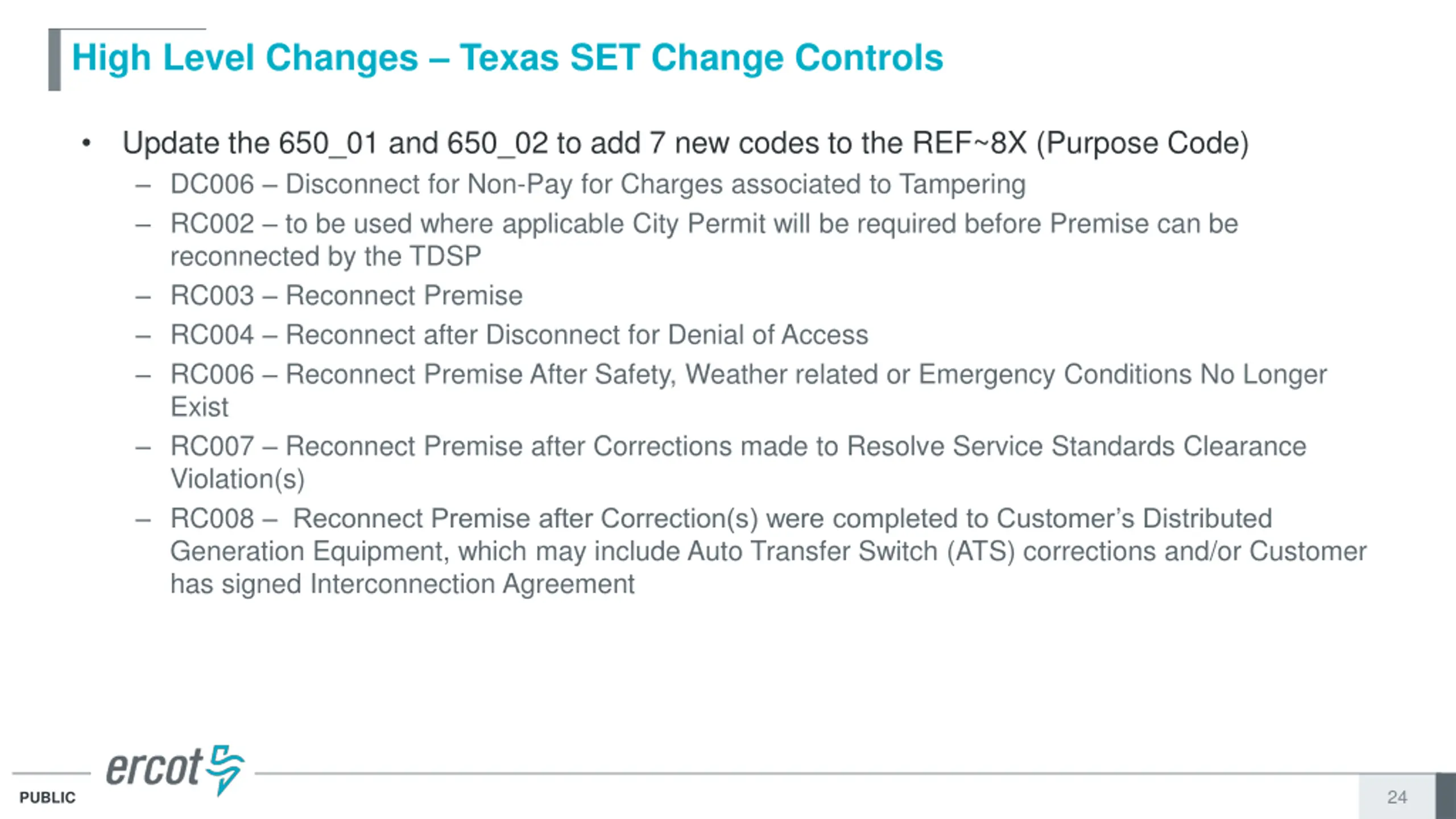 High Level Changes – Texas SET Change Controls

• Update the 650_01 and 650_02 to add 7 new codes to the REF~8X (Purpose Code)
– DC006 – Disconnect for Non-Pay for Charges associated to Tampering
– RC002 – to be used where applicable City Permit will be required before Premise can be reconnected by the TDSP
– RC003 – Reconnect Premise
– RC004 – Reconnect after Disconnect for Denial of Access
– RC006 – Reconnect Premise After Safety, Weather related or Emergency Conditions No Longer Exist
– RC007 – Reconnect Premise after Corrections made to Resolve Service Standards Clearance Violation(s)
– RC008 – Reconnect Premise after Correction(s) were completed to Customer's Distributed Generation Equipment, which may include Auto Transfer Switch (ATS) corrections and/or Customer has signed Interconnection Agreement

ercot

PUBLIC

24